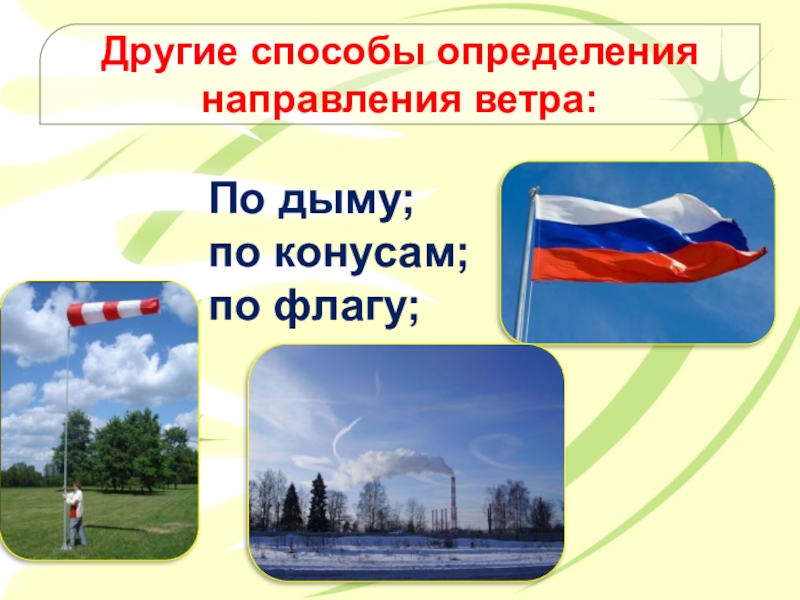 Другие способы определения направления ветра:

По дыму;
по конусам;
по флагу;